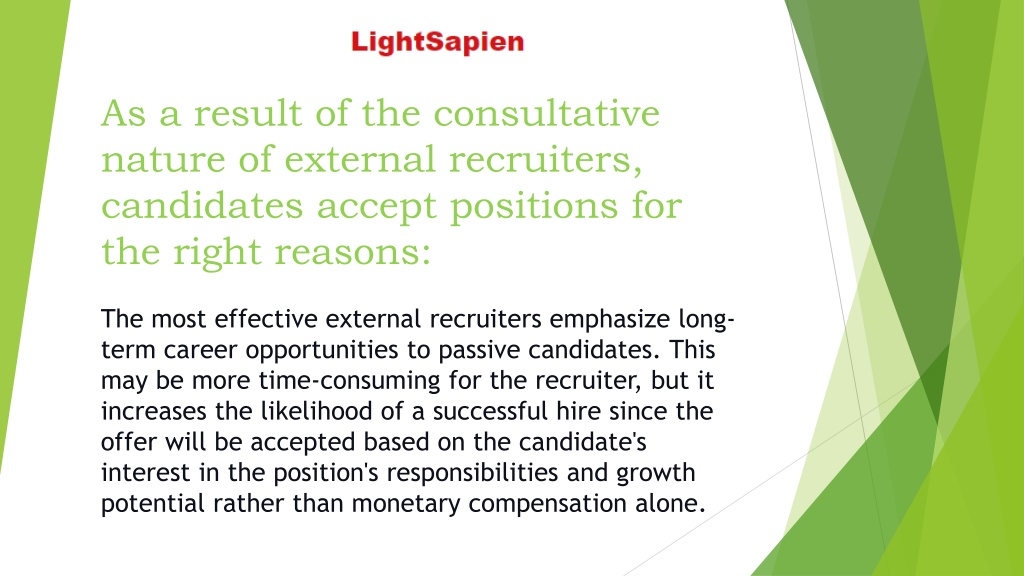 LightSapien

As a result of the consultative nature of external recruiters, candidates accept positions for the right reasons:

The most effective external recruiters emphasize long-term career opportunities to passive candidates. This may be more time-consuming for the recruiter, but it increases the likelihood of a successful hire since the offer will be accepted based on the candidate's interest in the position's responsibilities and growth potential rather than monetary compensation alone.